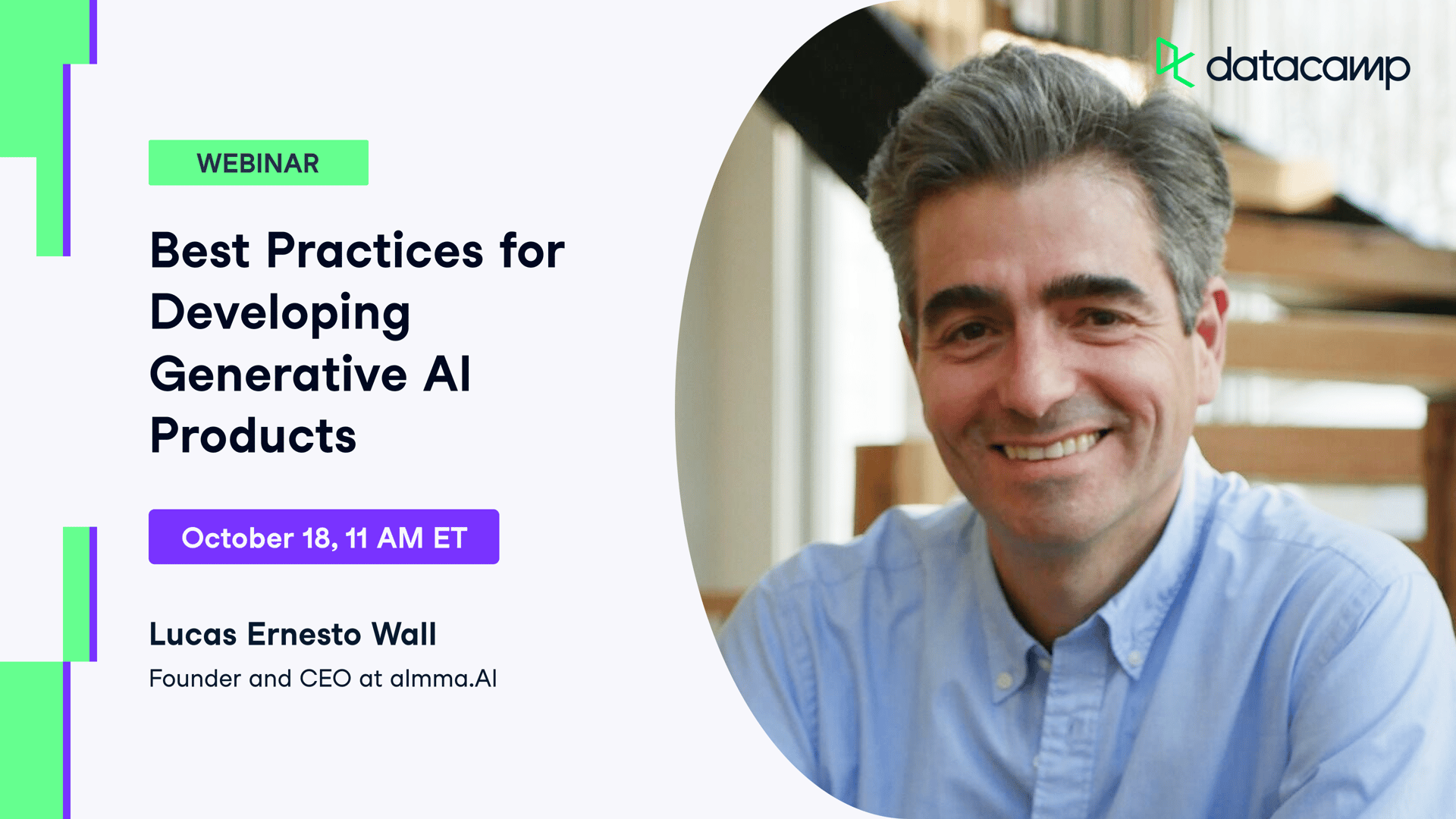 datacamp

WEBINAR

Best Practices for Developing Generative AI Products

October 18, 11 AM ET

Lucas Ernesto Wall

Founder and CEO at almma.AI